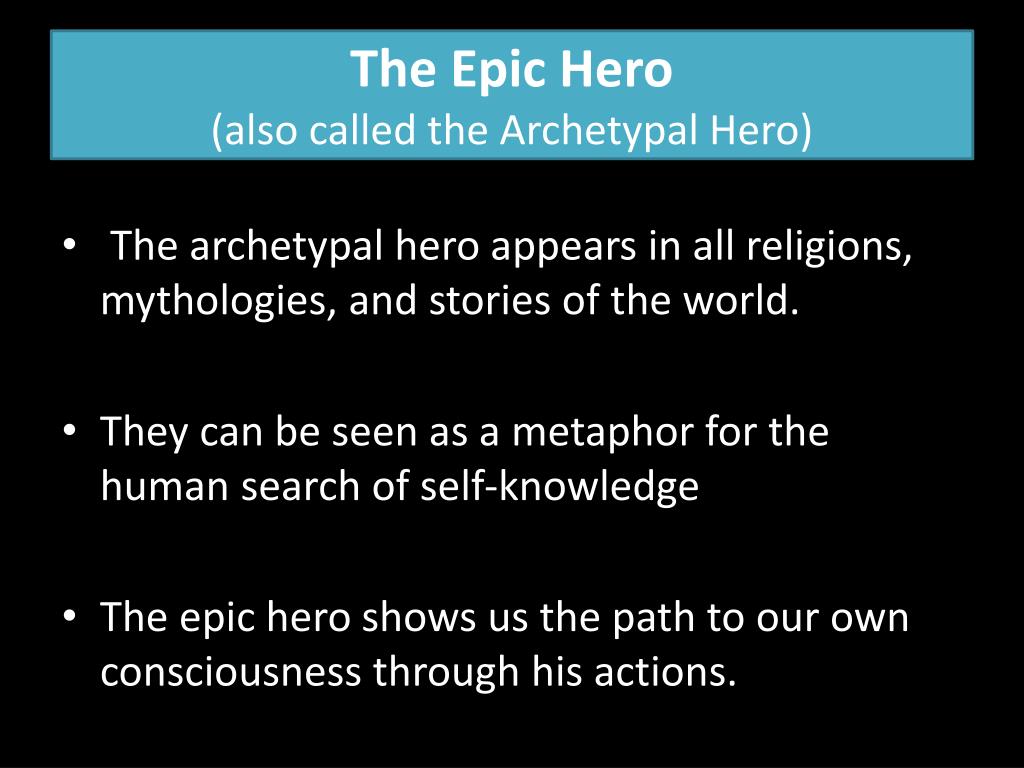 The Epic Hero
(also called the Archetypal Hero)

• The archetypal hero appears in all religions, mythologies, and stories of the world.

• They can be seen as a metaphor for the human search of self-knowledge

• The epic hero shows us the path to our own consciousness through his actions.